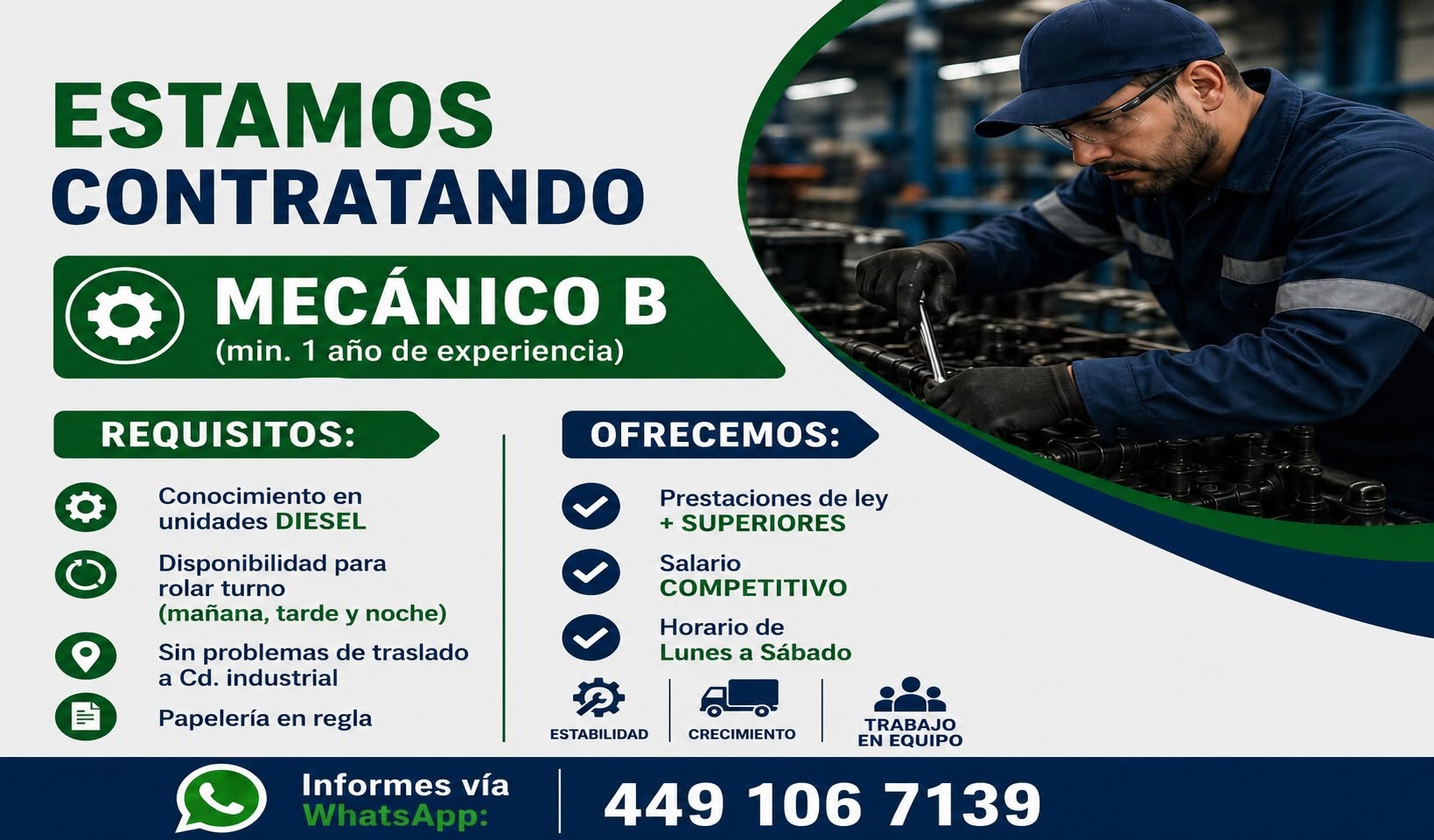 ESTAMOS CONTRATANDO

MECÁNICO B
(min. 1 año de experiencia)

REQUISITOS:

Conocimiento en unidades DIESEL

Disponibilidad para rolar turno (mañana, tarde y noche)

Sin problemas de traslado a Cd. industrial

Papelería en regla

OFRECEMOS:

Prestaciones de ley + SUPERIORES

Salario COMPETITIVO

Horario de Lunes a Sábado

ESTABILIDAD

CRECIMIENTO

TRABAJO EN EQUIPO

Informes vía WhatsApp:

449 106 7139